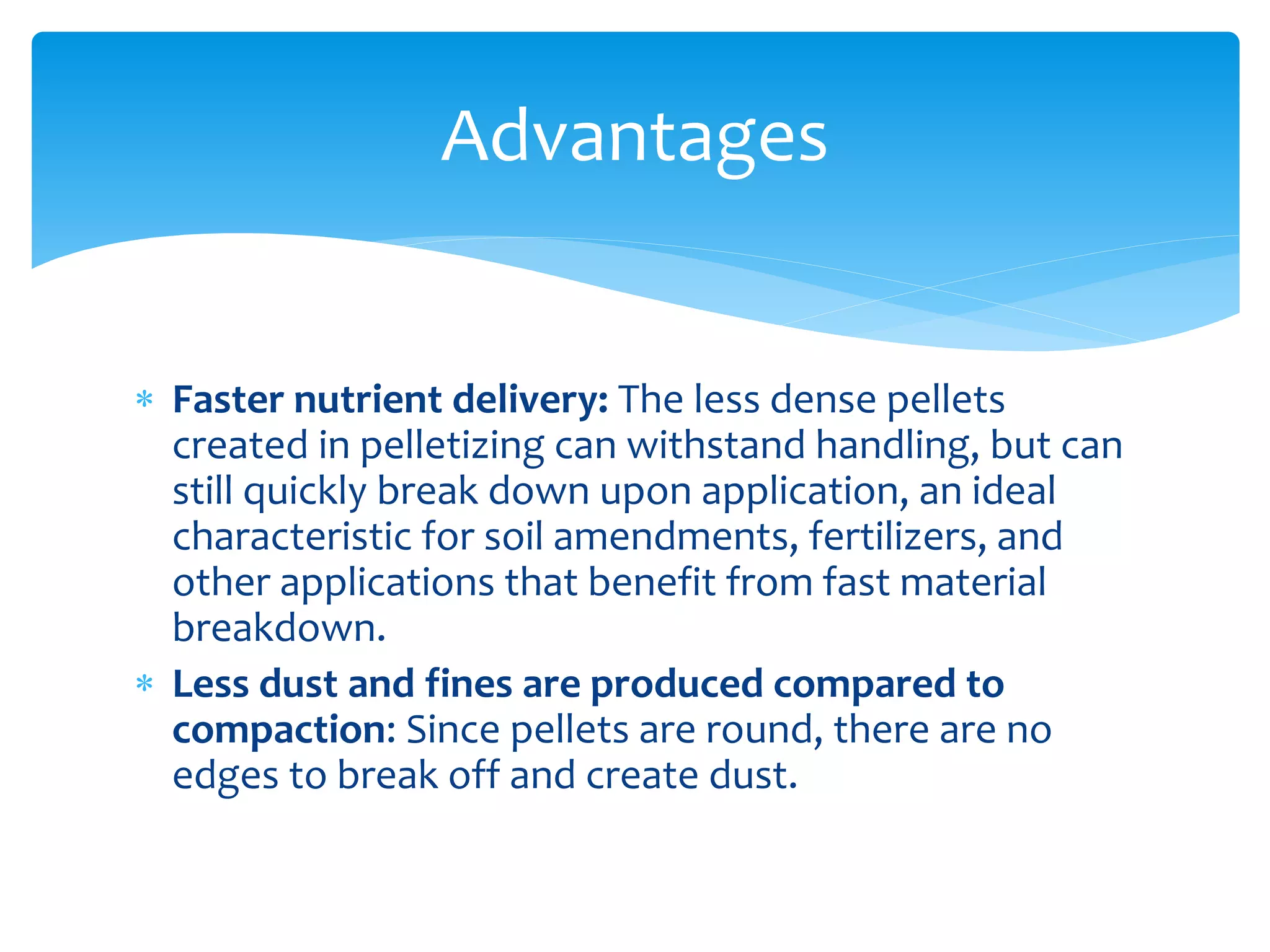 Advantages

* Faster nutrient delivery: The less dense pellets created in pelletizing can withstand handling, but can still quickly break down upon application, an ideal characteristic for soil amendments, fertilizers, and other applications that benefit from fast material breakdown.
* Less dust and fines are produced compared to compaction: Since pellets are round, there are no edges to break off and create dust.